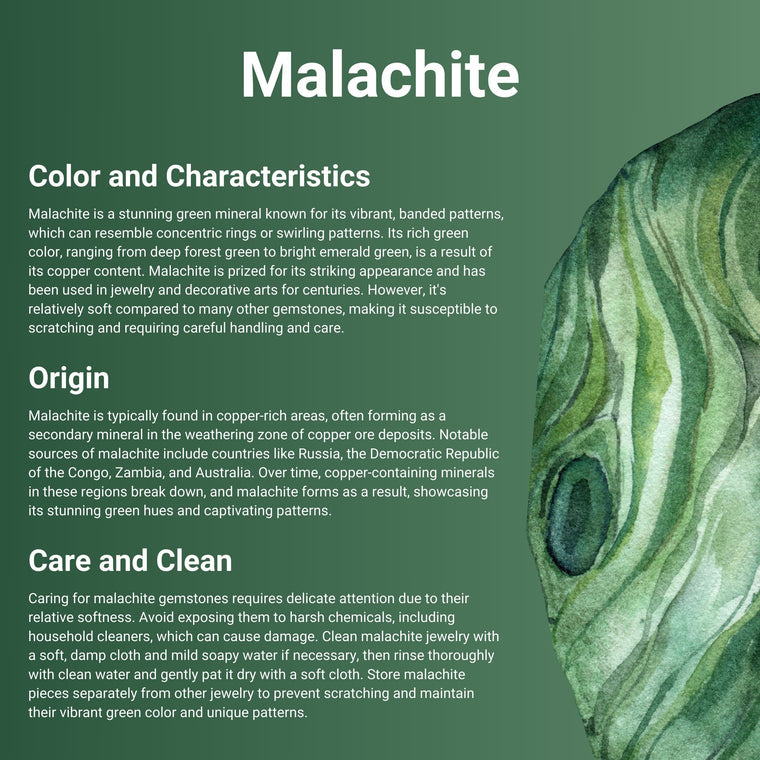 Malachite

Color and Characteristics

Malachite is a stunning green mineral known for its vibrant, banded patterns, which can resemble concentric rings or swirling patterns. Its rich green color, ranging from deep forest green to bright emerald green, is a result of its copper content. Malachite is prized for its striking appearance and has been used in jewelry and decorative arts for centuries. However, it's relatively soft compared to many other gemstones, making it susceptible to scratching and requiring careful handling and care.

Origin

Malachite is typically found in copper-rich areas, often forming as a secondary mineral in the weathering zone of copper ore deposits. Notable sources of malachite include countries like Russia, the Democratic Republic of the Congo, Zambia, and Australia. Over time, copper-containing minerals in these regions break down, and malachite forms as a result, showcasing its stunning green hues and captivating patterns.

Care and Clean

Caring for malachite gemstones requires delicate attention due to their relative softness. Avoid exposing them to harsh chemicals, including household cleaners, which can cause damage. Clean malachite jewelry with a soft, damp cloth and mild soapy water if necessary, then rinse thoroughly with clean water and gently pat it dry with a soft cloth. Store malachite pieces separately from other jewelry to prevent scratching and maintain their vibrant green color and unique patterns.